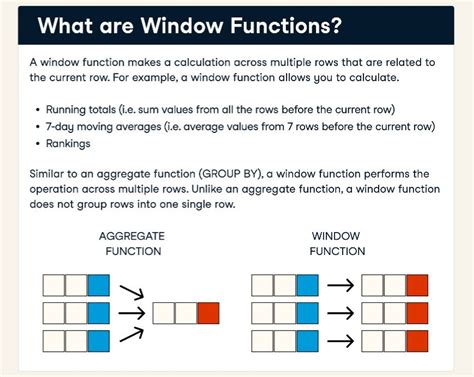 What are Window Functions?

A window function makes a calculation across multiple rows that are related to the current row. For example, a window function allows you to calculate.

• Running totals (i.e. sum values from all the rows before the current row)
• 7-day moving averages (i.e. average values from 7 rows before the current row)
• Rankings

Similar to an aggregate function (GROUP BY), a window function performs the operation across multiple rows. Unlike an aggregate function, a window function does not group rows into one single row.

AGGREGATE FUNCTION

WINDOW FUNCTION